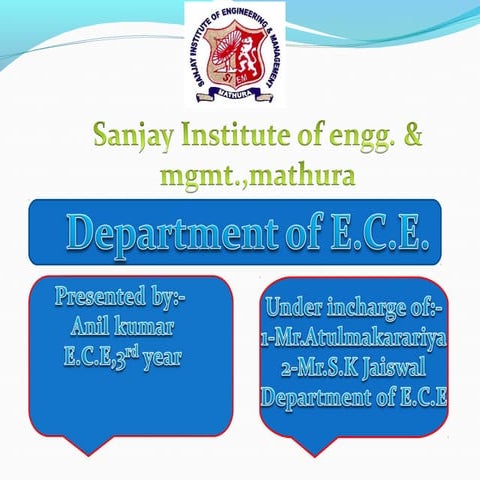 SANJAY INSTITUTE OF ENGINEERING & MANAGEMENT
SI EM
MATHURA

Sanjay Institute of engg. & mgmt.,mathura

Department of E.C.E.

Presented by:-
Anil kumar
E.C.E,3$^{rd}$ year

Under incharge of:-
1-Mr.Atulmakarariya
2-Mr.S.K Jaiswal
Department of E.C.E